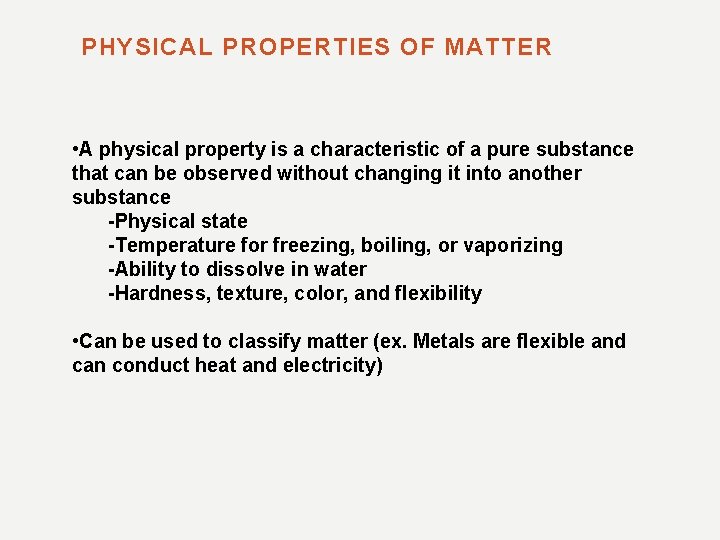 PHYSICAL PROPERTIES OF MATTER

•A physical property is a characteristic of a pure substance that can be observed without changing it into another substance
-Physical state
-Temperature for freezing, boiling, or vaporizing
-Ability to dissolve in water
-Hardness, texture, color, and flexibility

•Can be used to classify matter (ex. Metals are flexible and can conduct heat and electricity)